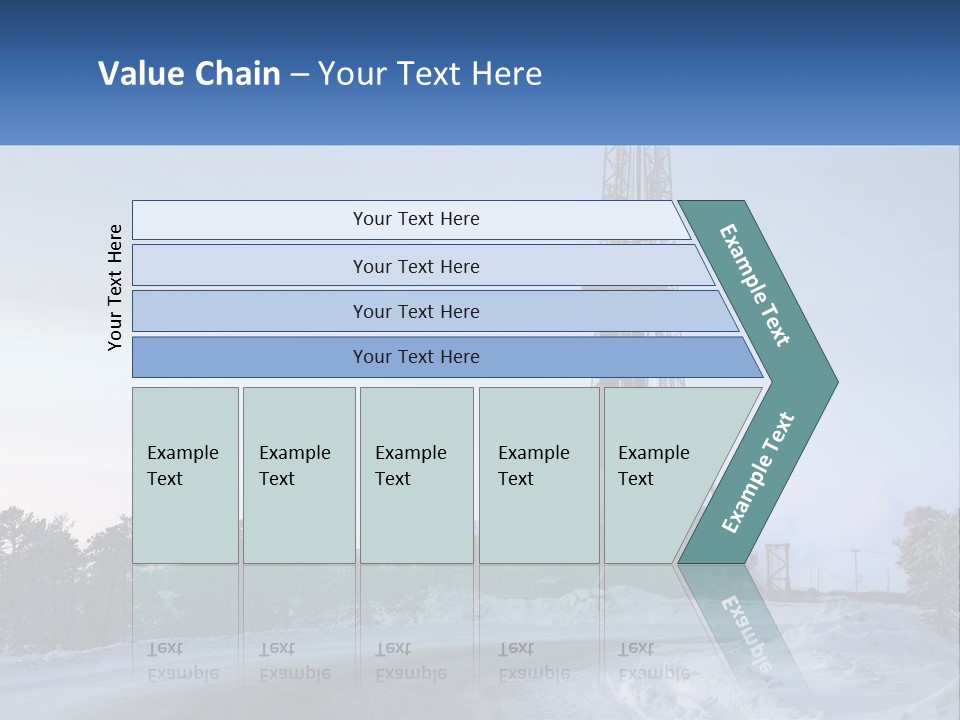 Value Chain – Your Text Here

Your Text Here

Your Text Here

Your Text Here

Your Text Here

Your Text Here

Example Text

Example Text

Example Text

Example Text

Example Text

Example Text

Example Text